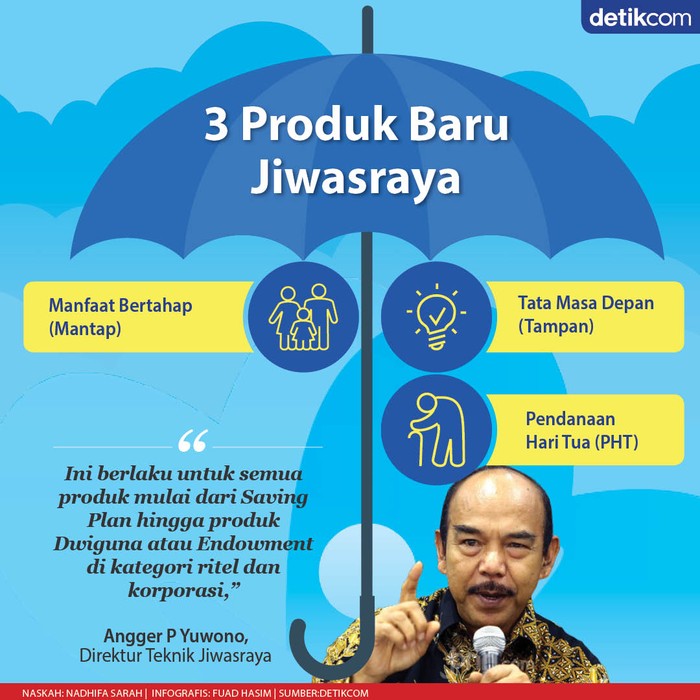 detikcom

3 Produk Baru Jiwasraya

Manfaat Bertahap (Mantap)

Tata Masa Depan (Tampan)

Pendanaan Hari Tua (PHT)

“

Ini berlaku untuk semua produk mulai dari Saving Plan hingga produk Dwiguna atau Endowment di kategori ritel dan korporasi,”

Angger P Yuwono,
Direktur Teknik Jiwasraya

NASKAH: NADHIFA SARAH | INFOGRAFIS: FUAD HASIM | SUMBER:DETIKCOM